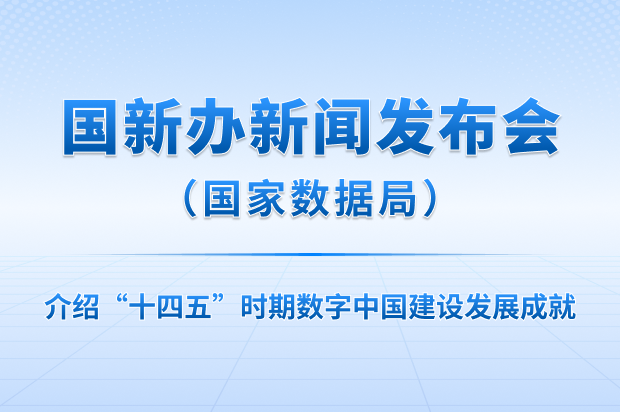 国新办新闻发布会

（国家数据局）

介绍“十四五”时期数字中国建设发展成就